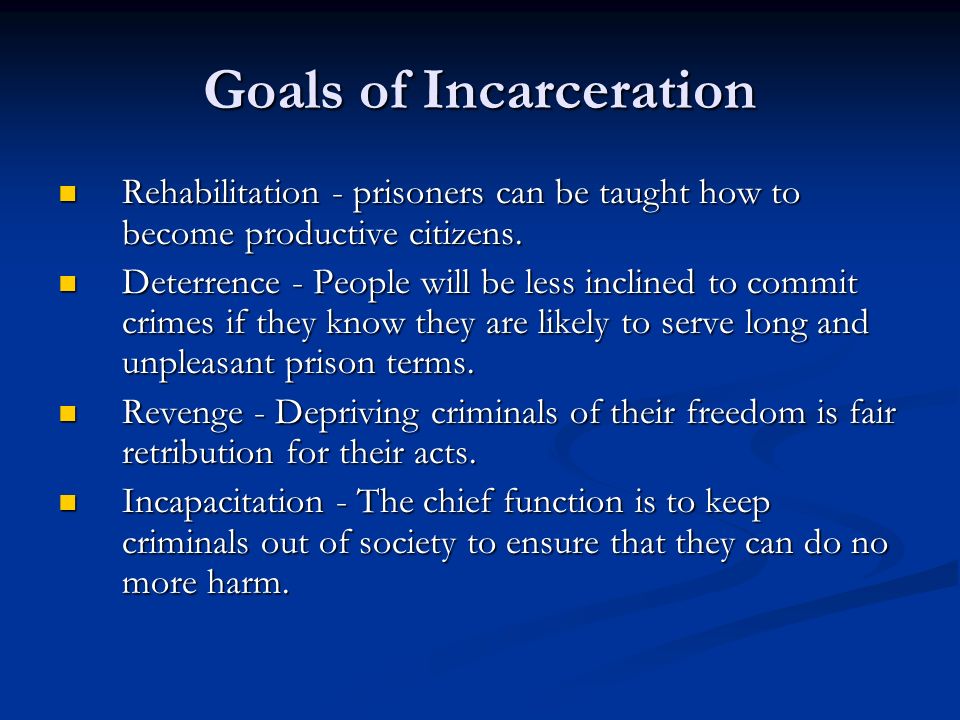 Goals of Incarceration

- Rehabilitation - prisoners can be taught how to become productive citizens.
- Deterrence - People will be less inclined to commit crimes if they know they are likely to serve long and unpleasant prison terms.
- Revenge - Depriving criminals of their freedom is fair retribution for their acts.
- Incapacitation - The chief function is to keep criminals out of society to ensure that they can do no more harm.